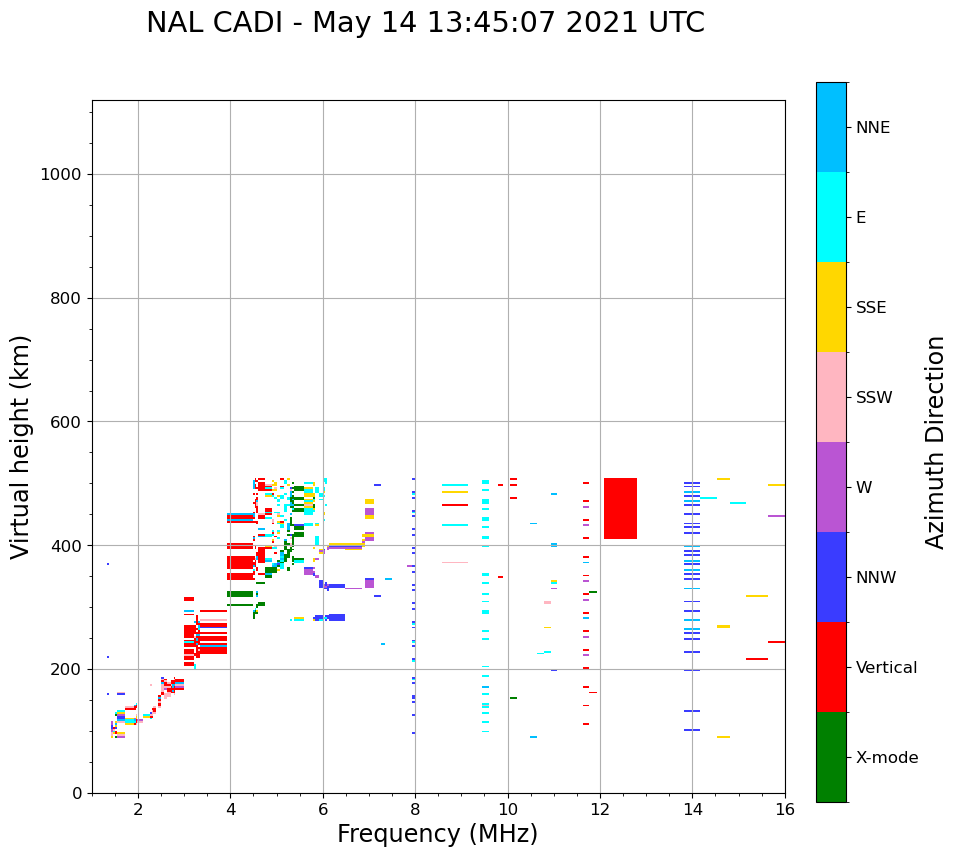 NAL CADI - May 14 13:45:07 2021 UTC

Virtual height (km)

1000
800
600
400
200
0

2
4
6
8
10
12
14
16

Frequency (MHz)

NNE
E
SSE
SSW
W
NNW
Vertical
X-mode

Azimuth Direction